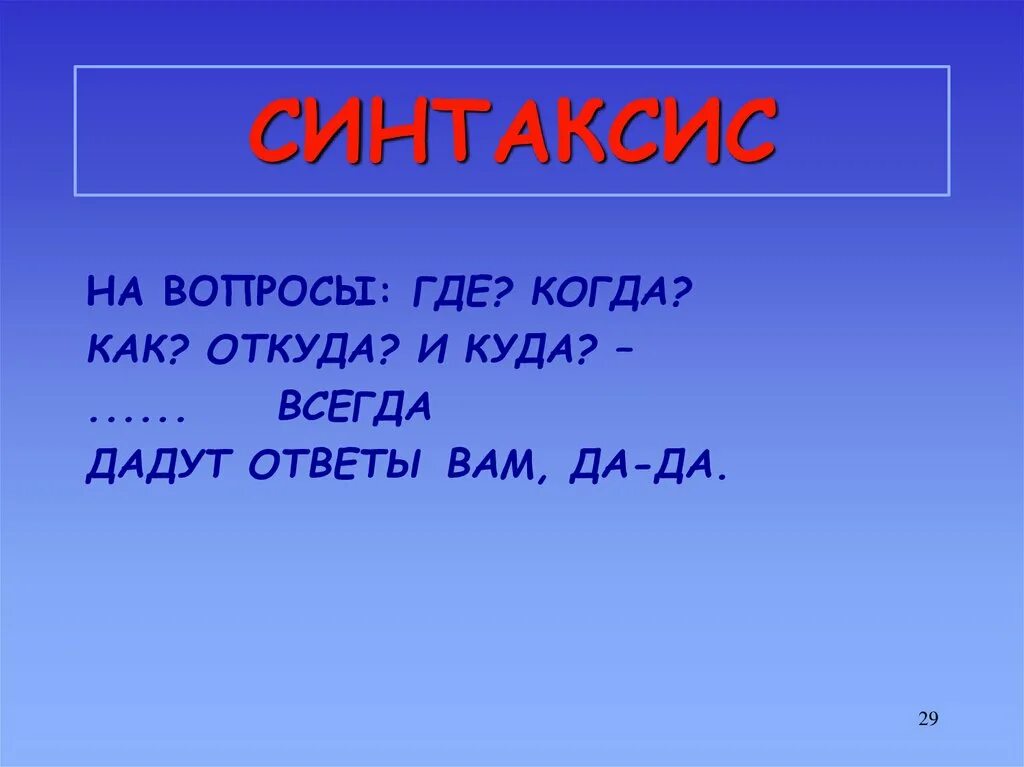 СИНТАКСИС

НА ВОПРОСЫ: ГДЕ? КОГДА?
КАК? ОТКУДА? И КУДА? –
...... ВСЕГДА
ДАДУТ ОТВЕТЫ ВАМ, ДА-ДА.

29